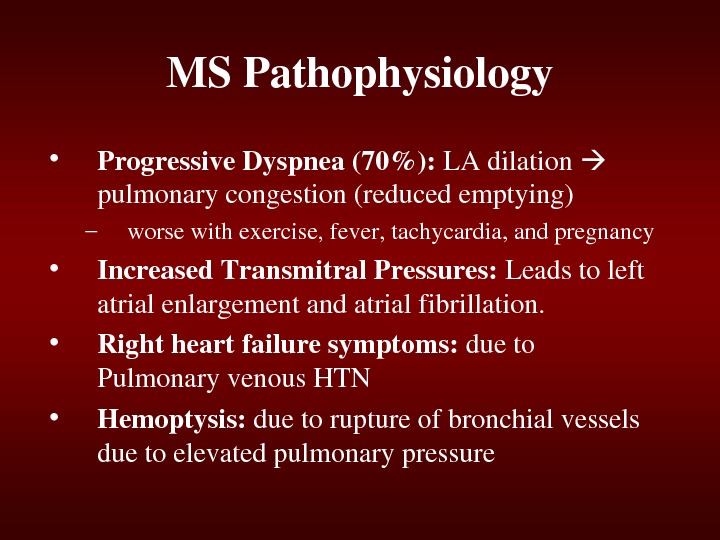 MS Pathophysiology

• Progressive Dyspnea (70%): LA dilation → pulmonary congestion (reduced emptying)
– worse with exercise, fever, tachycardia, and pregnancy

• Increased Transmitral Pressures: Leads to left atrial enlargement and atrial fibrillation.

• Right heart failure symptoms: due to Pulmonary venous HTN

• Hemoptysis: due to rupture of bronchial vessels due to elevated pulmonary pressure